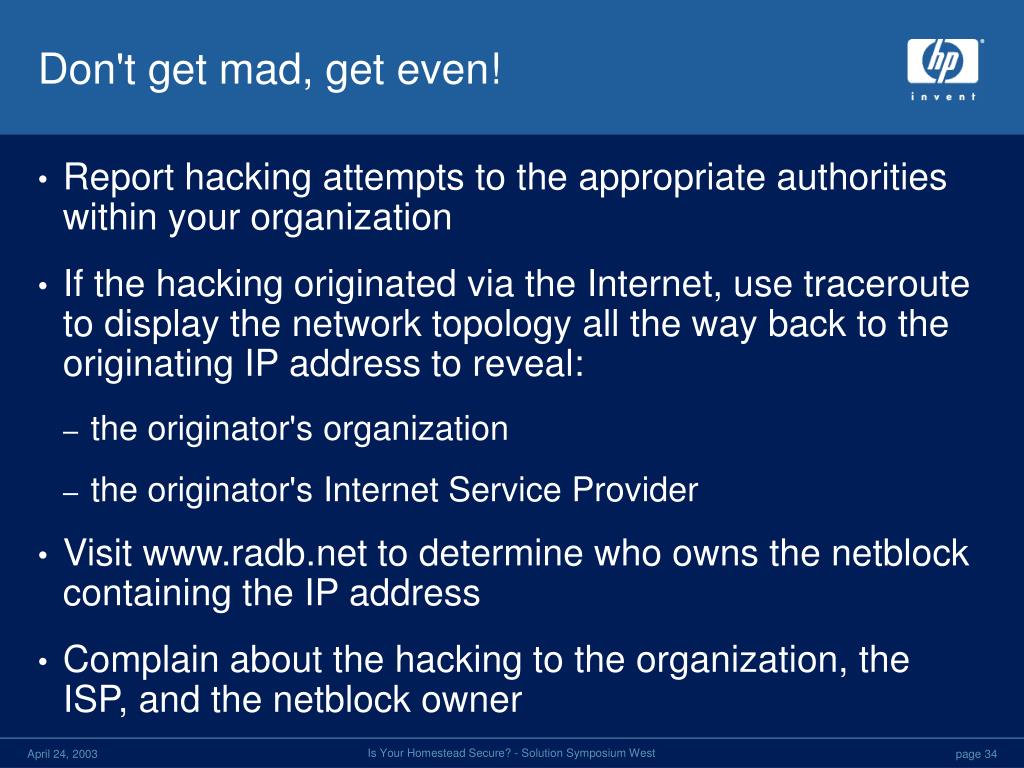 Don't get mad, get even!

hp
invent

• Report hacking attempts to the appropriate authorities within your organization

• If the hacking originated via the Internet, use traceroute to display the network topology all the way back to the originating IP address to reveal:

– the originator's organization

– the originator's Internet Service Provider

• Visit www.radb.net to determine who owns the netblock containing the IP address

• Complain about the hacking to the organization, the ISP, and the netblock owner

April 24, 2003

Is Your Homestead Secure? - Solution Symposium West

page 34